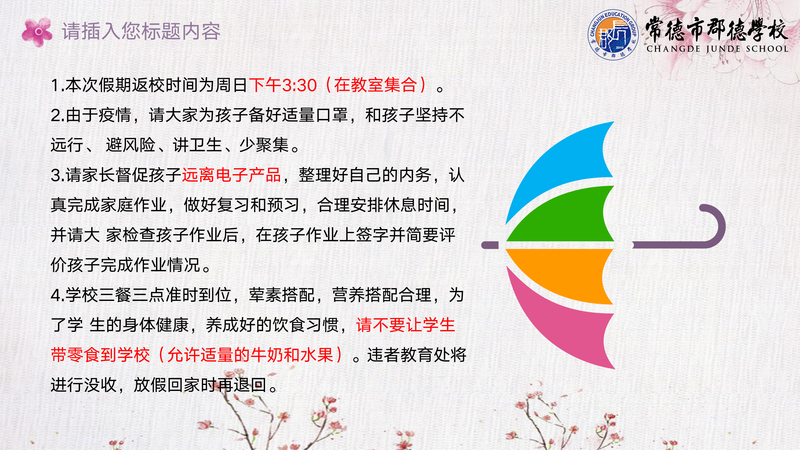 请插入您标题内容

常德市郡德学校
CHANGDE JUNDE SCHOOL

1.本次假期返校时间为周日下午3:30（在教室集合）。
2.由于疫情，请大家为孩子备好适量口罩，和孩子坚持不远行、 避风险、讲卫生、少聚集。
3.请家长督促孩子远离电子产品，整理好自己的内务，认真完成家庭作业，做好复习和预习，合理安排休息时间，并请大 家检查孩子作业后，在孩子作业上签字并简要评价孩子完成作业情况。
4.学校三餐三点准时到位，荤素搭配，营养搭配合理，为了学 生的身体健康，养成好的饮食习惯，请不要让学生带零食到学校（允许适量的牛奶和水果）。违者教育处将进行没收，放假回家时再退回。